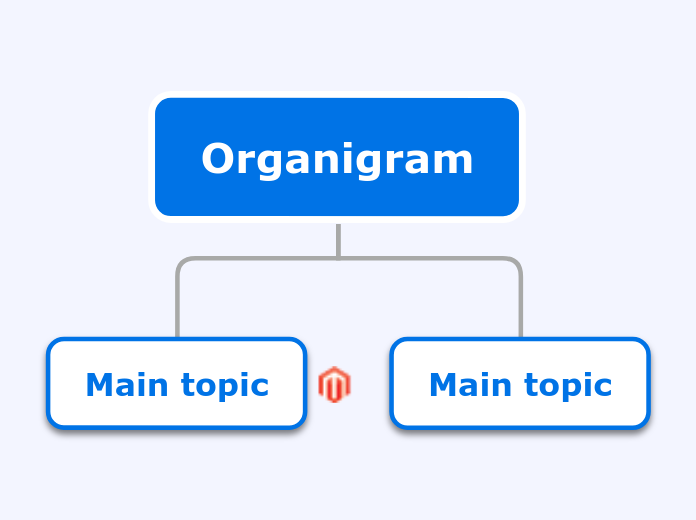 Organigram

Main topic

Main topic